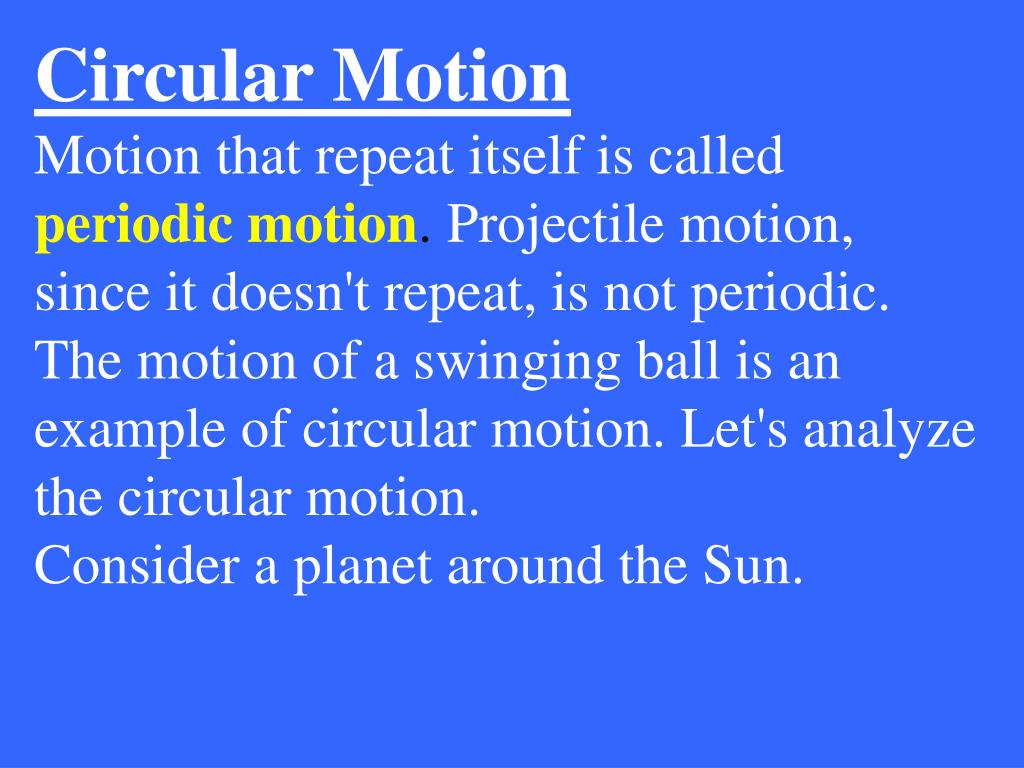 Circular Motion

Motion that repeat itself is called periodic motion. Projectile motion, since it doesn't repeat, is not periodic. The motion of a swinging ball is an example of circular motion. Let's analyze the circular motion.

Consider a planet around the Sun.